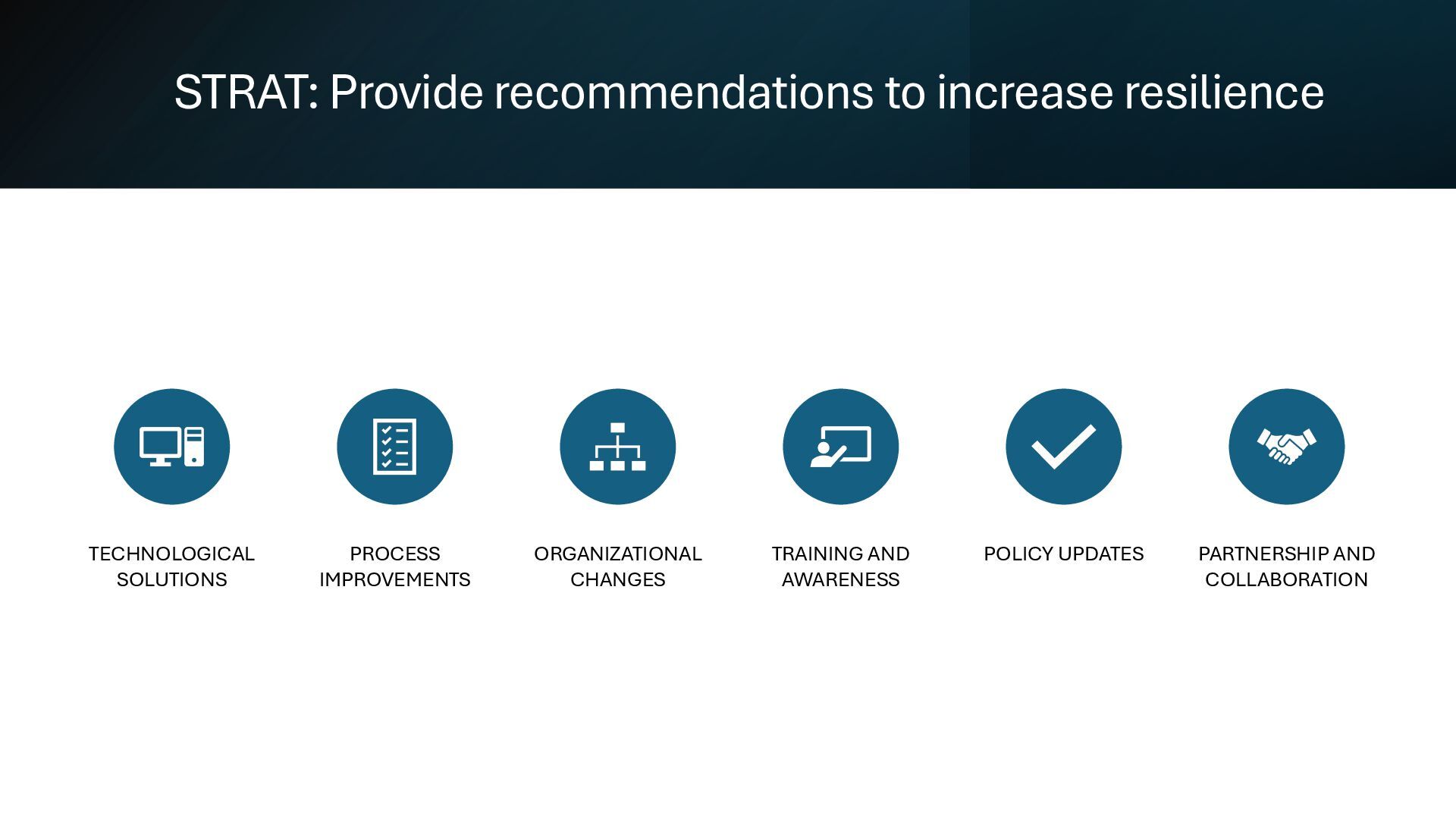 STRAT: Provide recommendations to increase resilience

TECHNOLOGICAL SOLUTIONS

PROCESS IMPROVEMENTS

ORGANIZATIONAL CHANGES

TRAINING AND AWARENESS

POLICY UPDATES

PARTNERSHIP AND COLLABORATION